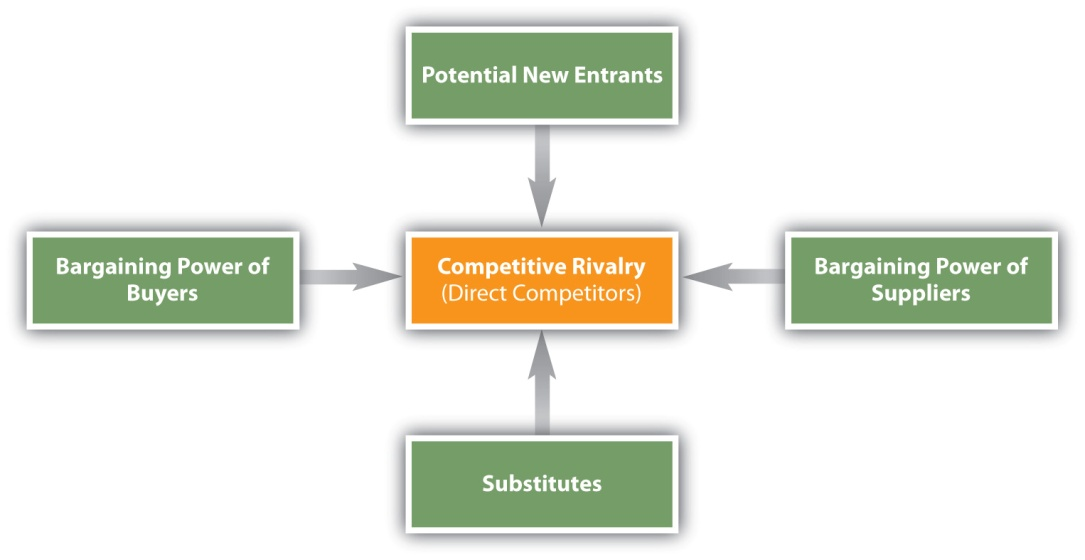 Potential New Entrants

Bargaining Power of Buyers

Competitive Rivalry (Direct Competitors)

Bargaining Power of Suppliers

Substitutes